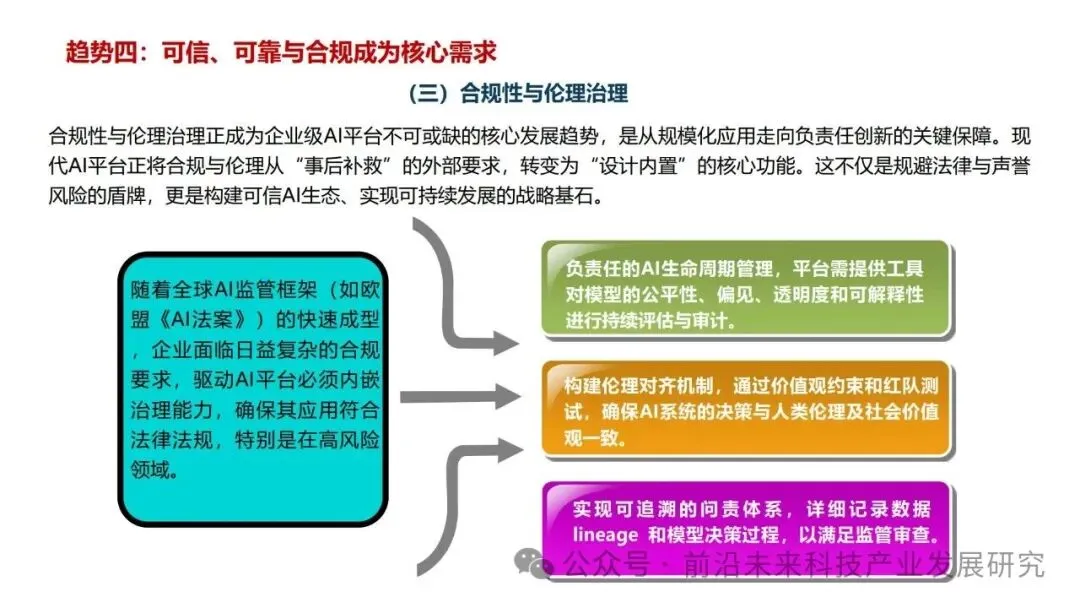 趋势四：可信、可靠与合规成为核心需求

（三）合规性与伦理治理

合规性与伦理治理正成为企业级AI平台不可或缺的核心发展趋势，是从规模化应用走向负责任创新的关键保障。现代AI平台正将合规与伦理从“事后补救”的外部要求，转变为“设计内置”的核心功能。这不仅是规避法律与声誉风险的盾牌，更是构建可信AI生态、实现可持续发展的战略基石。

随着全球AI监管框架（如欧盟《AI法案》）的快速成型，企业面临日益复杂的合规要求，驱动AI平台必须内嵌治理能力，确保其应用符合法律法规，特别是在高风险领域。

负责任的AI生命周期管理，平台需提供工具对模型的公平性、偏见、透明度和可解释性进行持续评估与审计。

构建伦理对齐机制，通过价值观约束和红队测试，确保AI系统的决策与人类伦理及社会价值观一致。

实现可追溯的问责体系，详细记录数据lineage 和模型决策过程，以满足监管审查。

公众号 · 前沿未来科技产业发展研究